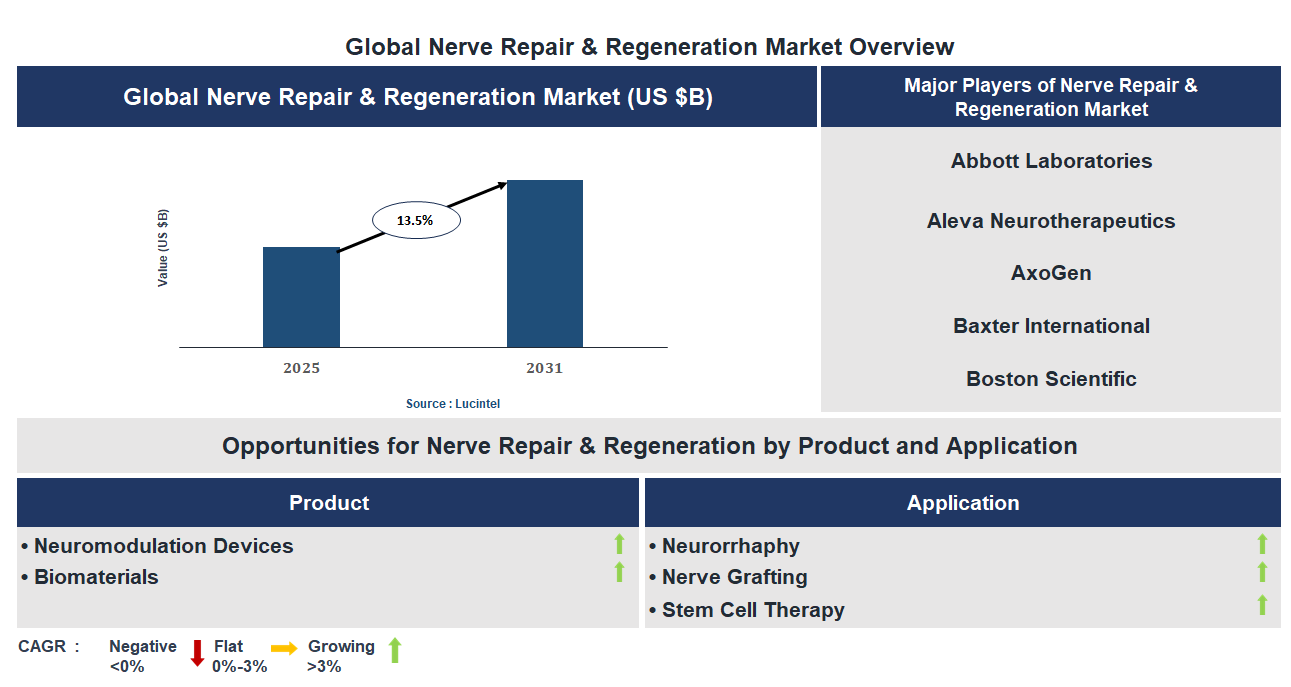 Global Nerve Repair & Regeneration Market Overview

Global Nerve Repair & Regeneration Market (US $B)

Value (US $B)

13.5%

2025

2031

Source : Lucintel

Major Players of Nerve Repair & Regeneration Market

Abbott Laboratories

Aleva Neurotherapeutics

AxoGen

Baxter International

Boston Scientific

Opportunities for Nerve Repair & Regeneration by Product and Application

Product

• Neuromodulation Devices
• Biomaterials

Application

• Neurorrhaphy
• Nerve Grafting
• Stem Cell Therapy

CAGR : Negative <0% Flat 0%-3% Growing >3%